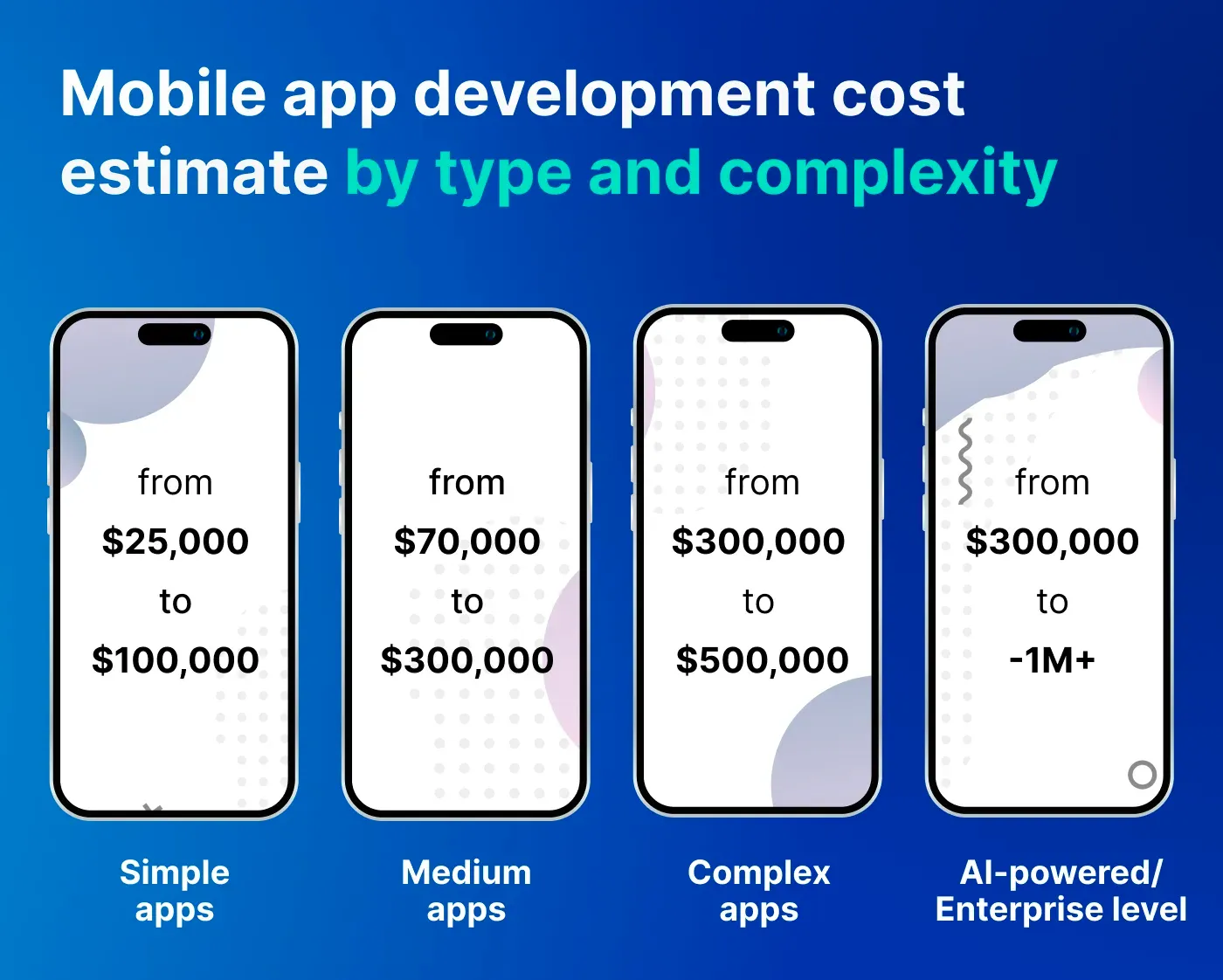 Mobile app development cost estimate by type and complexity

from
$25,000
to
$100,000

Simple apps

from
$70,000
to
$300,000

Medium apps

from
$300,000
to
$500,000

Complex apps

from
$300,000
to
-1M+

AI-powered/ Enterprise level